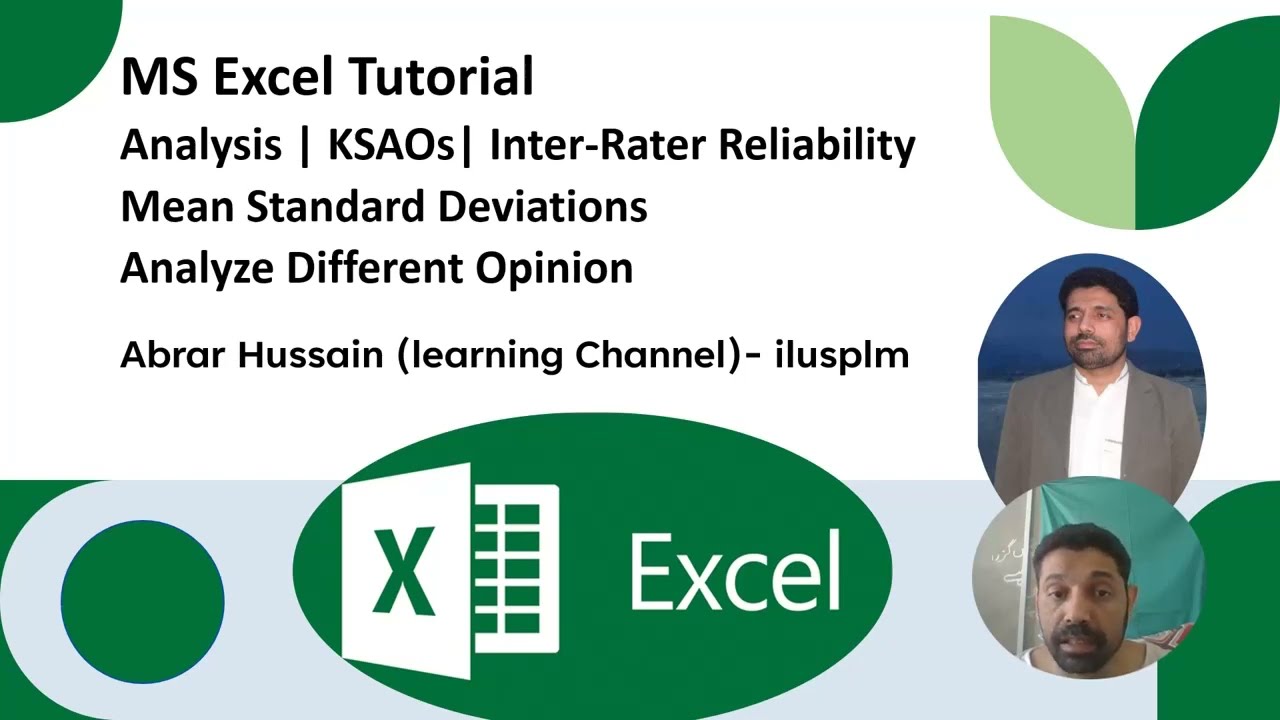 MS Excel Tutorial
Analysis | KSAOs| Inter-Rater Reliability
Mean Standard Deviations
Analyze Different Opinion

Abrar Hussain (learning Channel)- ilusplm

X

Excel